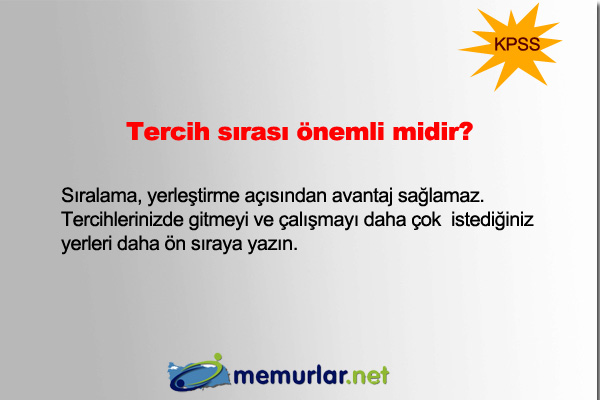 KPSS

Tercih sırası önemli midir?

Sıralama, yerleştirme açısından avantaj sağlamaz. Tercihlerinizde gitmeyi ve çalışmayı daha çok istediğiniz yerleri daha ön sıraya yazın.

memurlar.net